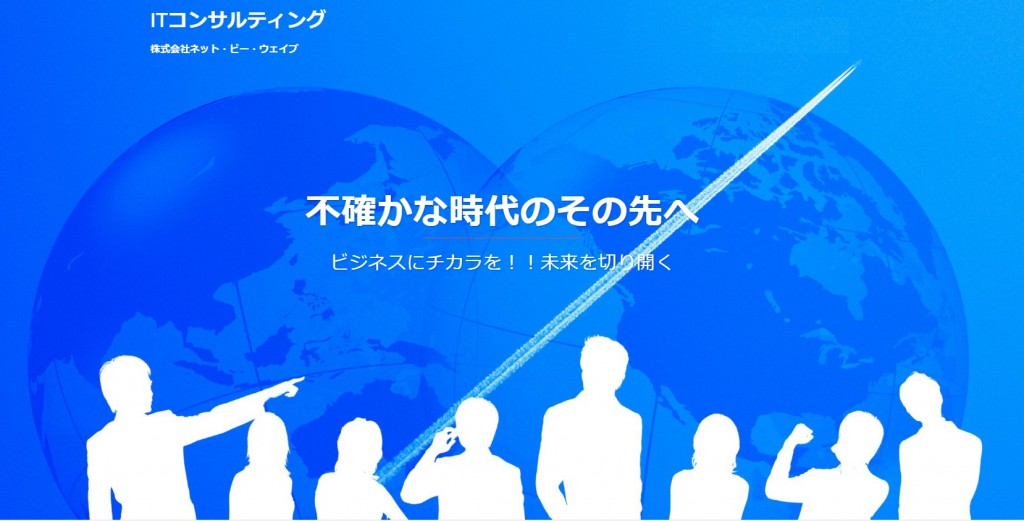 ITコンサルティング
株式会社ネット・ビー・ウェイブ

不確かな時代のその先へ

ビジネスにチカラを！！未来を切り開く